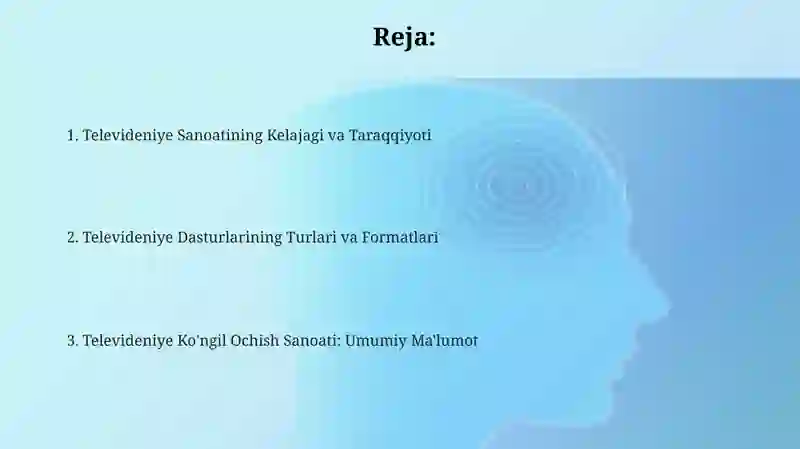 Reja:

1. Televideniye Sanoatining Kelajagi va Taraqqiyoti

2. Televideniye Dasturlarining Turlari va Formatlari

3. Televideniye Ko'ngil Ochish Sanoati: Umumiy Ma'lumot